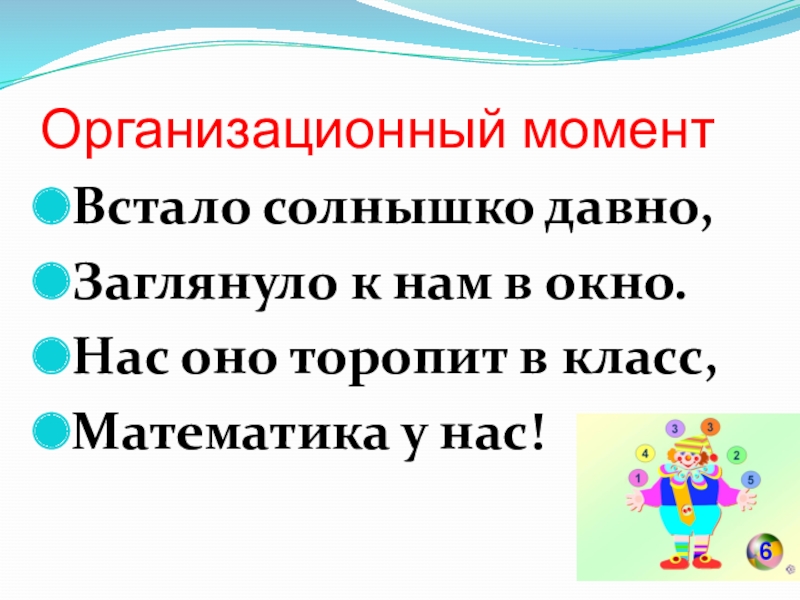 Организационный момент

Встало солнышко давно,

Заглянуло к нам в окно.

Нас оно торопит в класс,

Математика у нас!

3 3
4 2
1 5
6